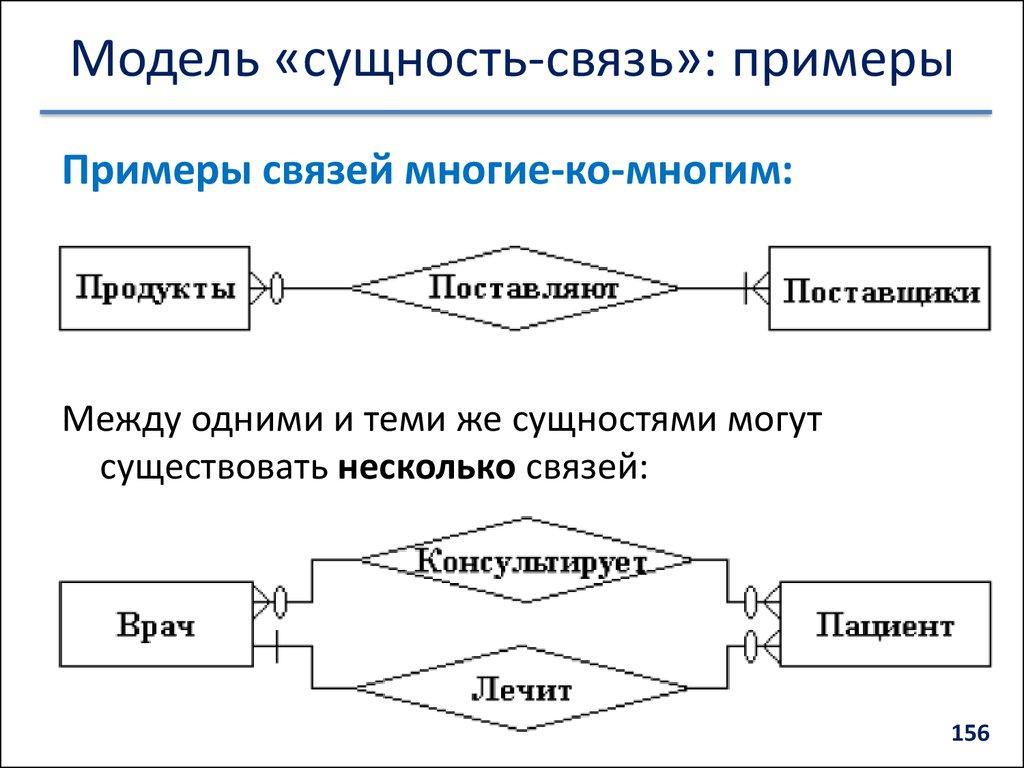 Модель «сущность-связь»: примеры

Примеры связей многие-ко-многим:

Продукты

Поставляют

Поставщики

Между одними и теми же сущностями могут существовать **несколько** связей:

Консультирует

Врач

Пациент

Лечит

156